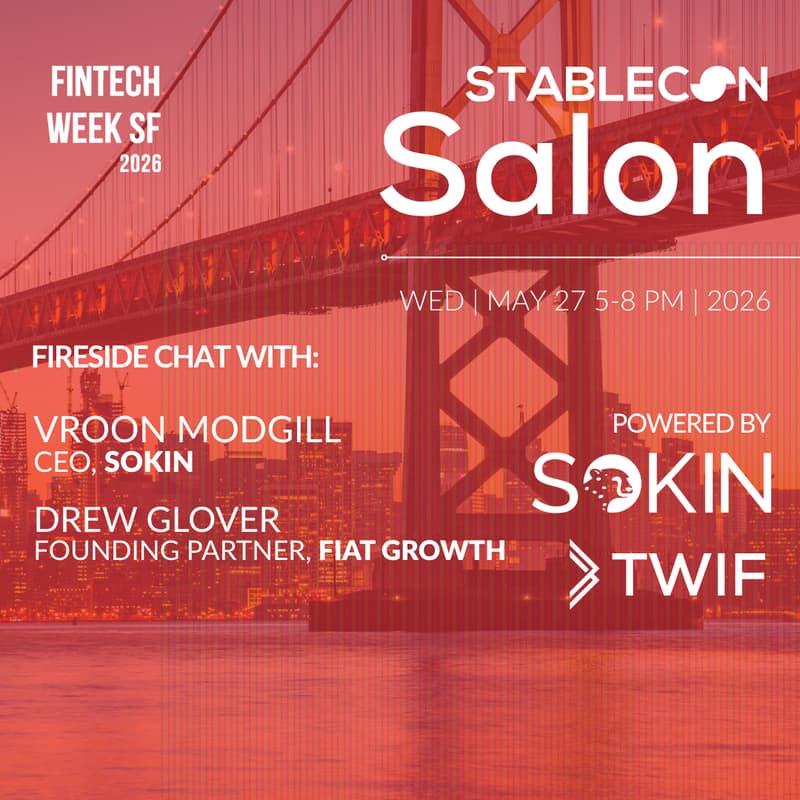 FINTECH WEEK SF
2026

STABLECON
Salon

WED | MAY 27 5-8 PM | 2026

FIRESIDE CHAT WITH:

VROON MODGILL
CEO, SOKIN

DREW GLOVER
FOUNDING PARTNER, FIAT GROWTH

POWERED BY
SOKIN
TWIF